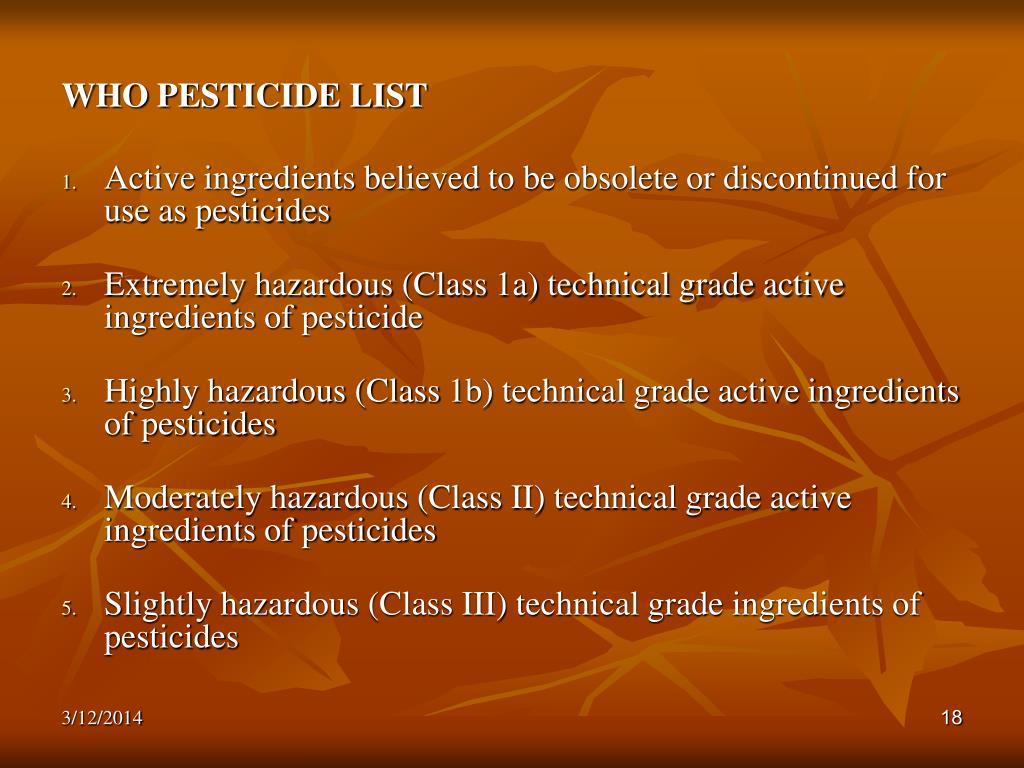 WHO PESTICIDE LIST

1. Active ingredients believed to be obsolete or discontinued for use as pesticides

2. Extremely hazardous (Class 1a) technical grade active ingredients of pesticide

3. Highly hazardous (Class 1b) technical grade active ingredients of pesticides

4. Moderately hazardous (Class II) technical grade active ingredients of pesticides

5. Slightly hazardous (Class III) technical grade ingredients of pesticides

3/12/2014

18